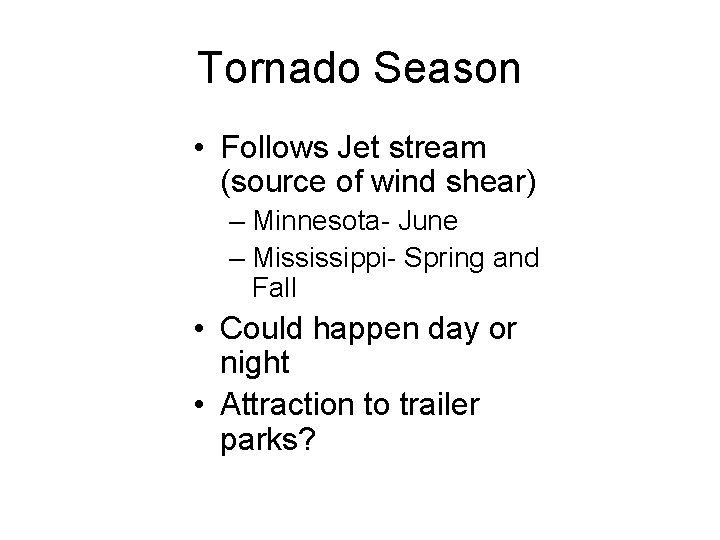 Tornado Season

• Follows Jet stream (source of wind shear)
– Minnesota- June
– Mississippi- Spring and Fall
• Could happen day or night
• Attraction to trailer parks?